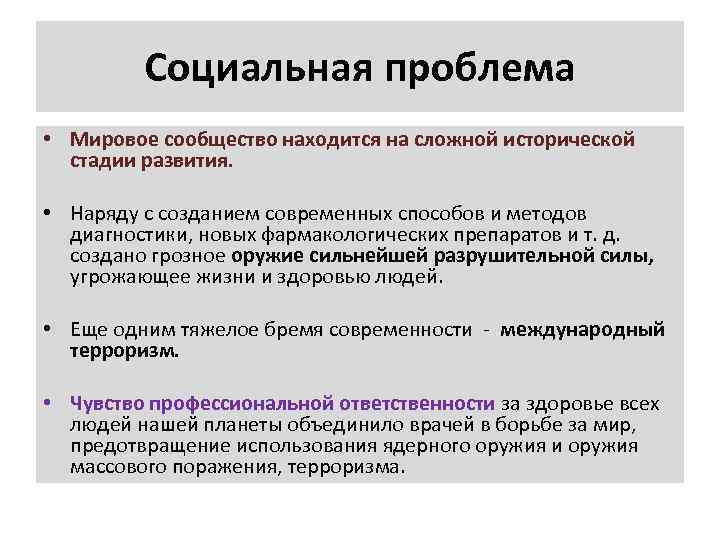 Социальная проблема

• Мировое сообщество находится на сложной исторической стадии развития.

• Наряду с созданием современных способов и методов диагностики, новых фармакологических препаратов и т. д. создано грозное оружие сильнейшей разрушительной силы, угрожающее жизни и здоровью людей.

• Еще одним тяжелое бремя современности - международный терроризм.

• Чувство профессиональной ответственности за здоровье всех людей нашей планеты объединило врачей в борьбе за мир, предотвращение использования ядерного оружия и оружия массового поражения, терроризма.